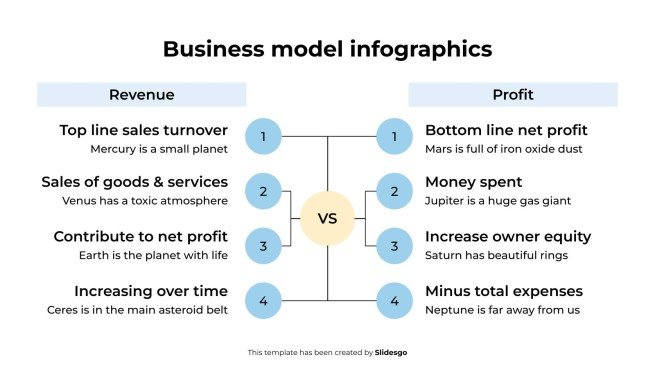 Business model infographics

Revenue

Top line sales turnover
Mercury is a small planet
1

Sales of goods & services
Venus has a toxic atmosphere
2

Contribute to net profit
Earth is the planet with life
3

Increasing over time
Ceres is in the main asteroid belt
4

VS

Profit

1
Bottom line net profit
Mars is full of iron oxide dust

2
Money spent
Jupiter is a huge gas giant

3
Increase owner equity
Saturn has beautiful rings

4
Minus total expenses
Neptune is far away from us

This template has been created by Slidesgo